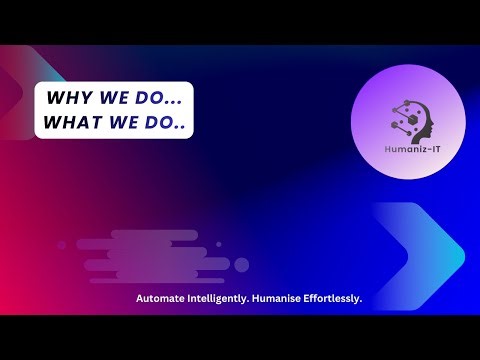 WHY WE DO...
WHAT WE DO..

Humaniz-IT

Automate Intelligently. Humanise Effortlessly.